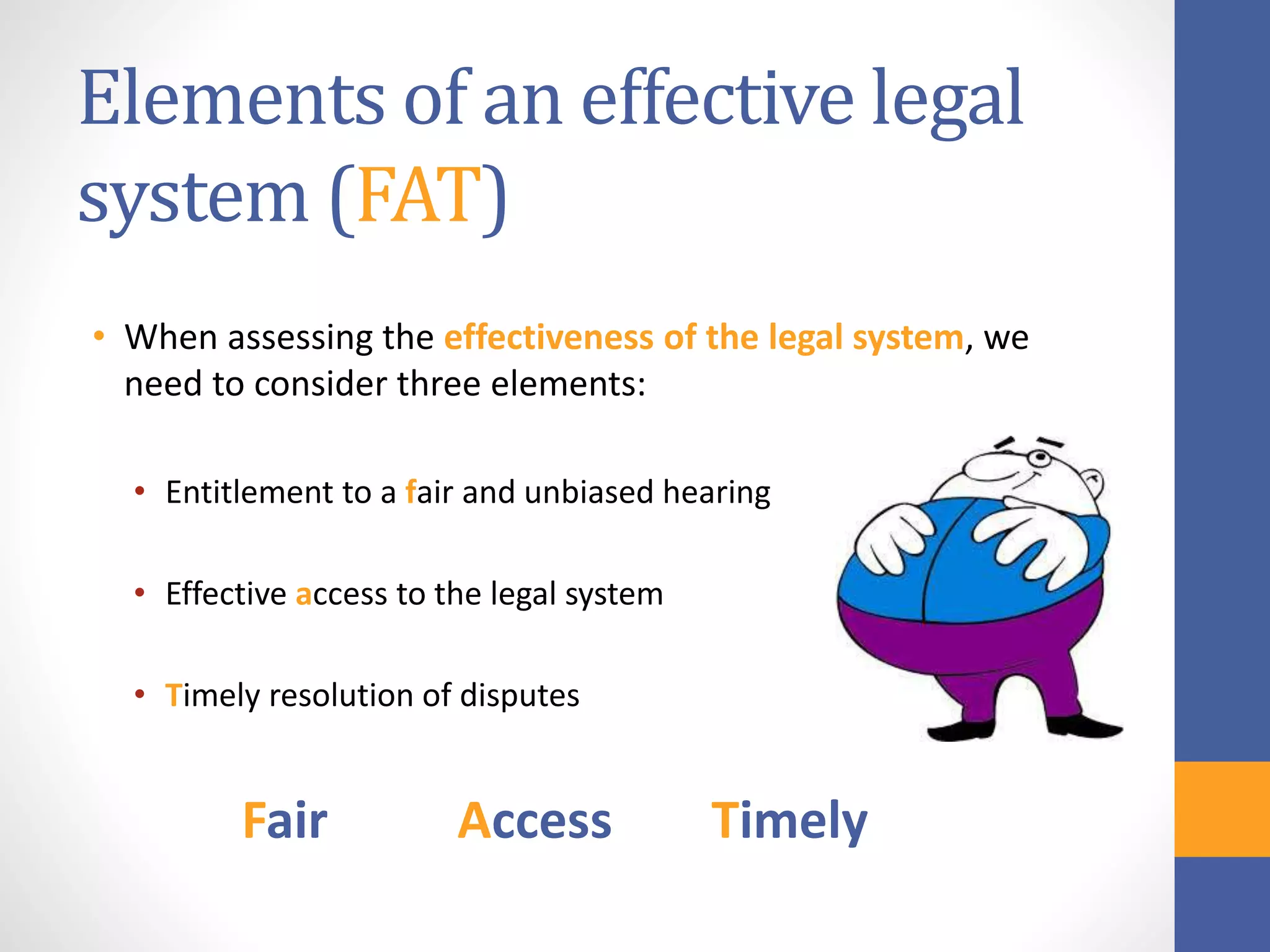 Elements of an effective legal system (FAT)

• When assessing the effectiveness of the legal system, we need to consider three elements:

• Entitlement to a fair and unbiased hearing

• Effective access to the legal system

• Timely resolution of disputes

Fair Access Timely